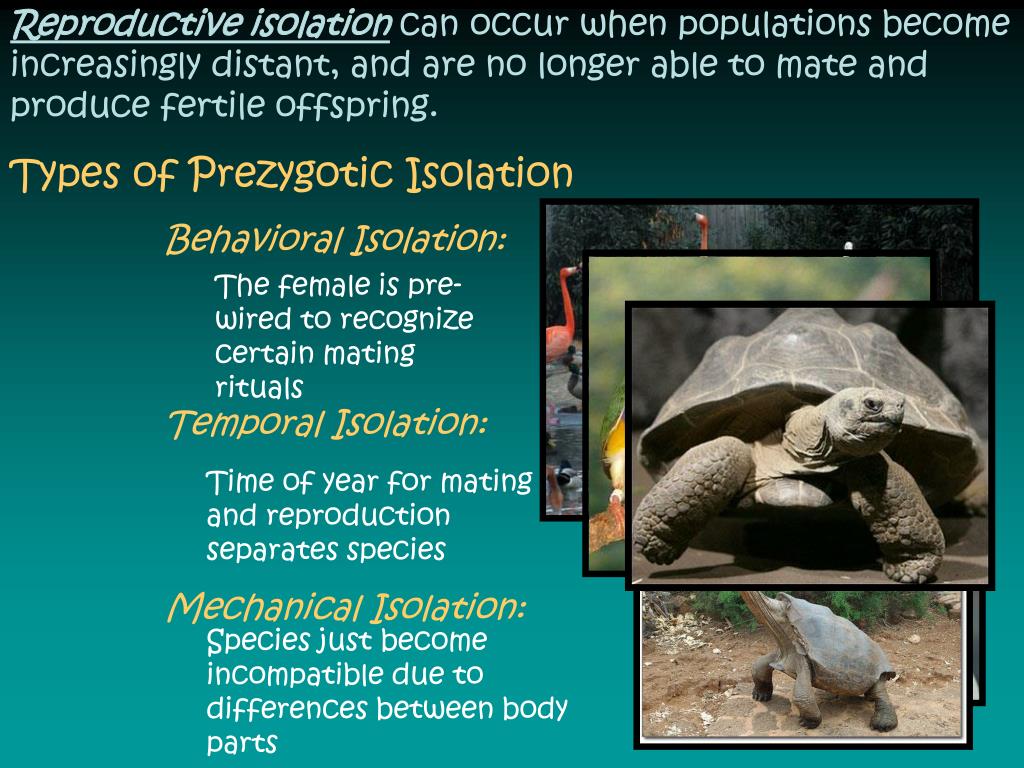 Reproductive isolation can occur when populations become increasingly distant, and are no longer able to mate and produce fertile offspring.

Types of Prezygotic Isolation

Behavioral Isolation:

The female is pre-wired to recognize certain mating rituals

Temporal Isolation:

Time of year for mating and reproduction separates species

Mechanical Isolation:

Species just become incompatible due to differences between body parts